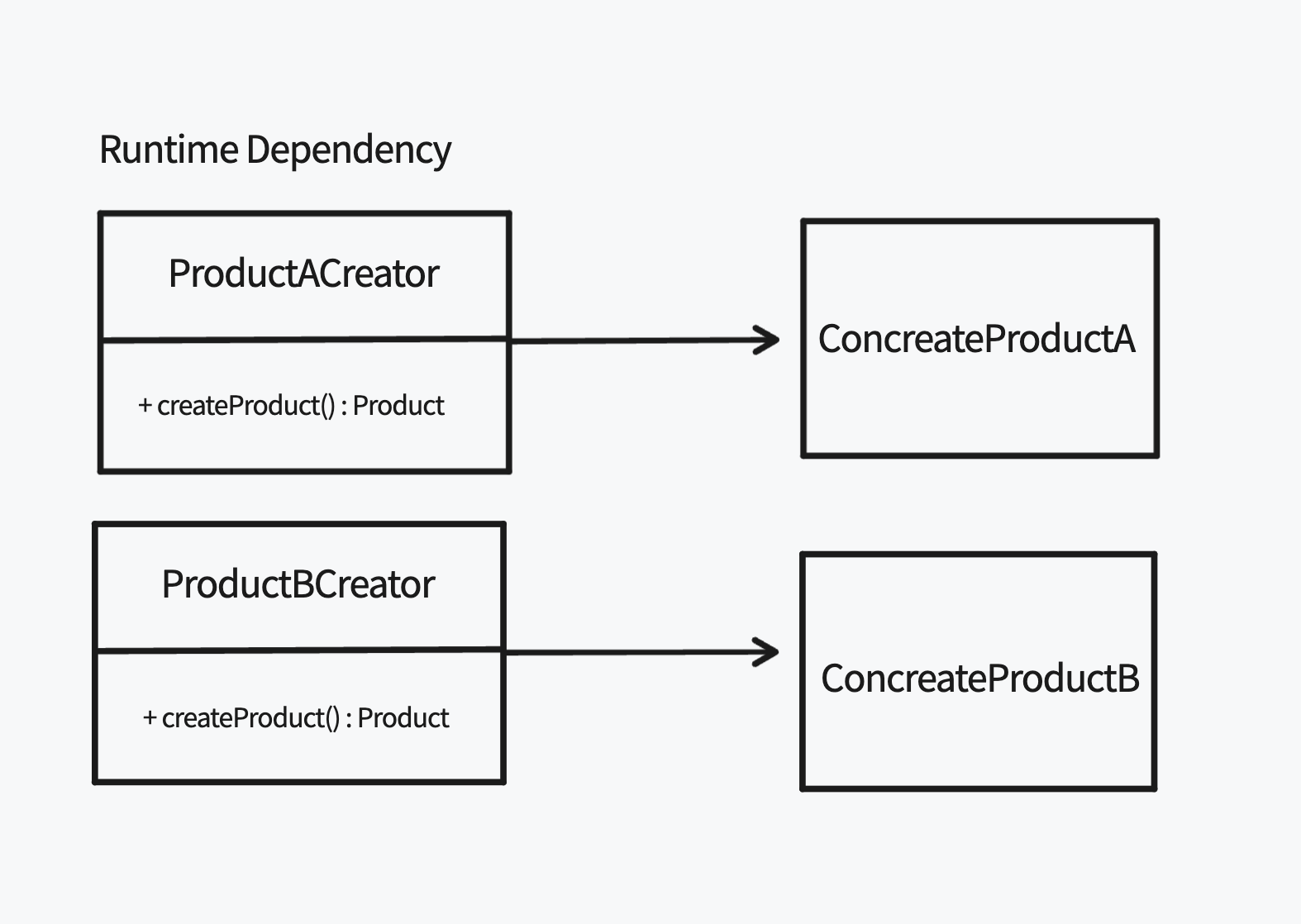 Runtime Dependency

ProductACreator

+ createProduct() : Product

ConcreateProductA

ProductBCreator

+ createProduct() : Product

ConcreateProductB